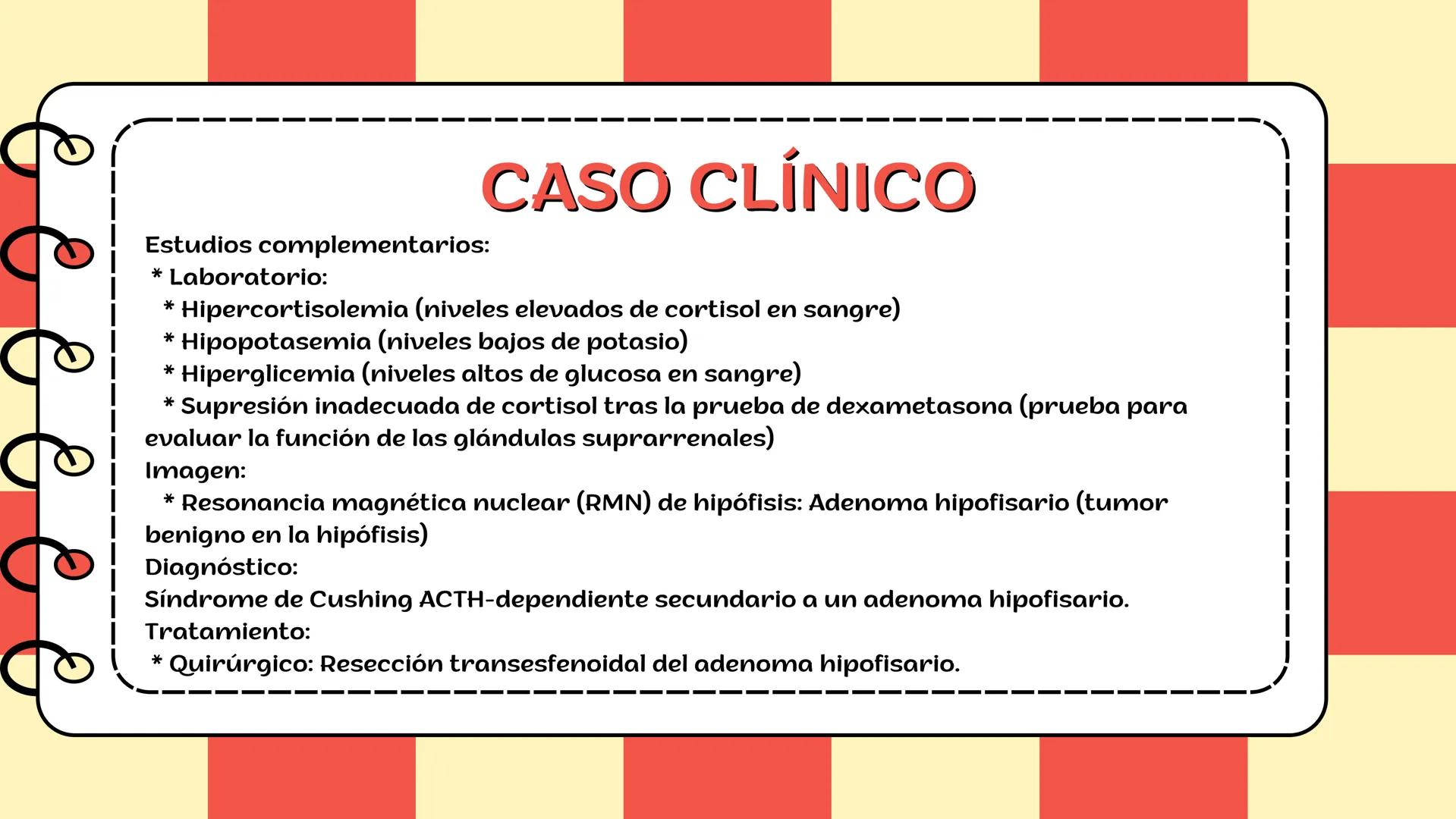 CASO CLÍNICO

Estudios complementarios:
* Laboratorio:
* Hipercortisolemia (niveles elevados de cortisol en sangre)
* Hipopotasemia (niveles bajos de potasio)
* Hiperglicemia (niveles altos de glucosa en sangre)
* Supresión inadecuada de cortisol tras la prueba de dexametasona (prueba para evaluar la función de las glándulas suprarrenales)
Imagen:
* Resonancia magnética nuclear (RMN) de hipófisis: Adenoma hipofisario (tumor benigno en la hipófisis)
Diagnóstico:
Síndrome de Cushing ACTH-dependiente secundario a un adenoma hipofisario.
Tratamiento:
* Quirúrgico: Resección transesfenoidal del adenoma hipofisario.